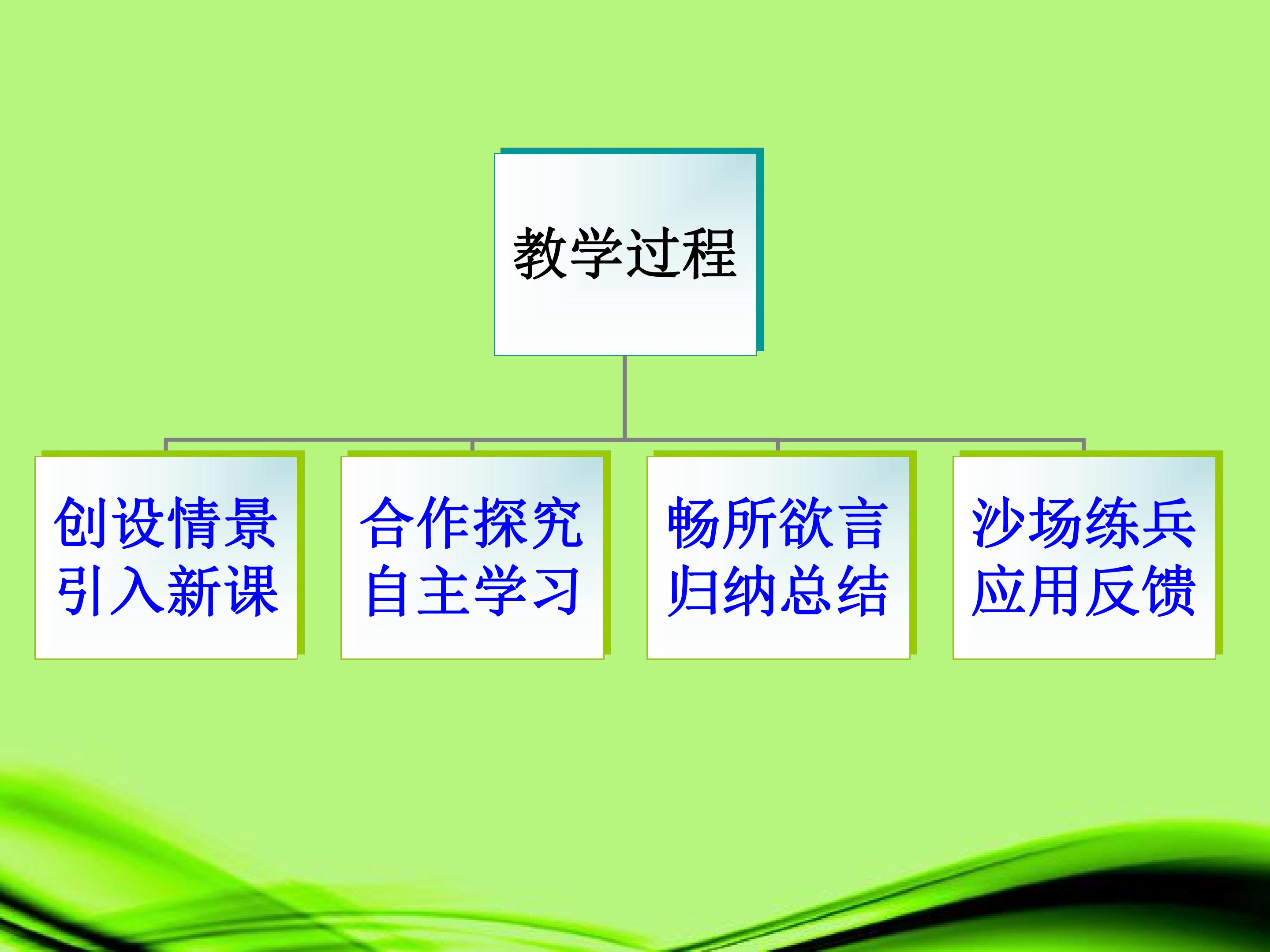 教学过程

创设情景
引入新课

合作探究
自主学习

畅所欲言
归纳总结

沙场练兵
应用反馈